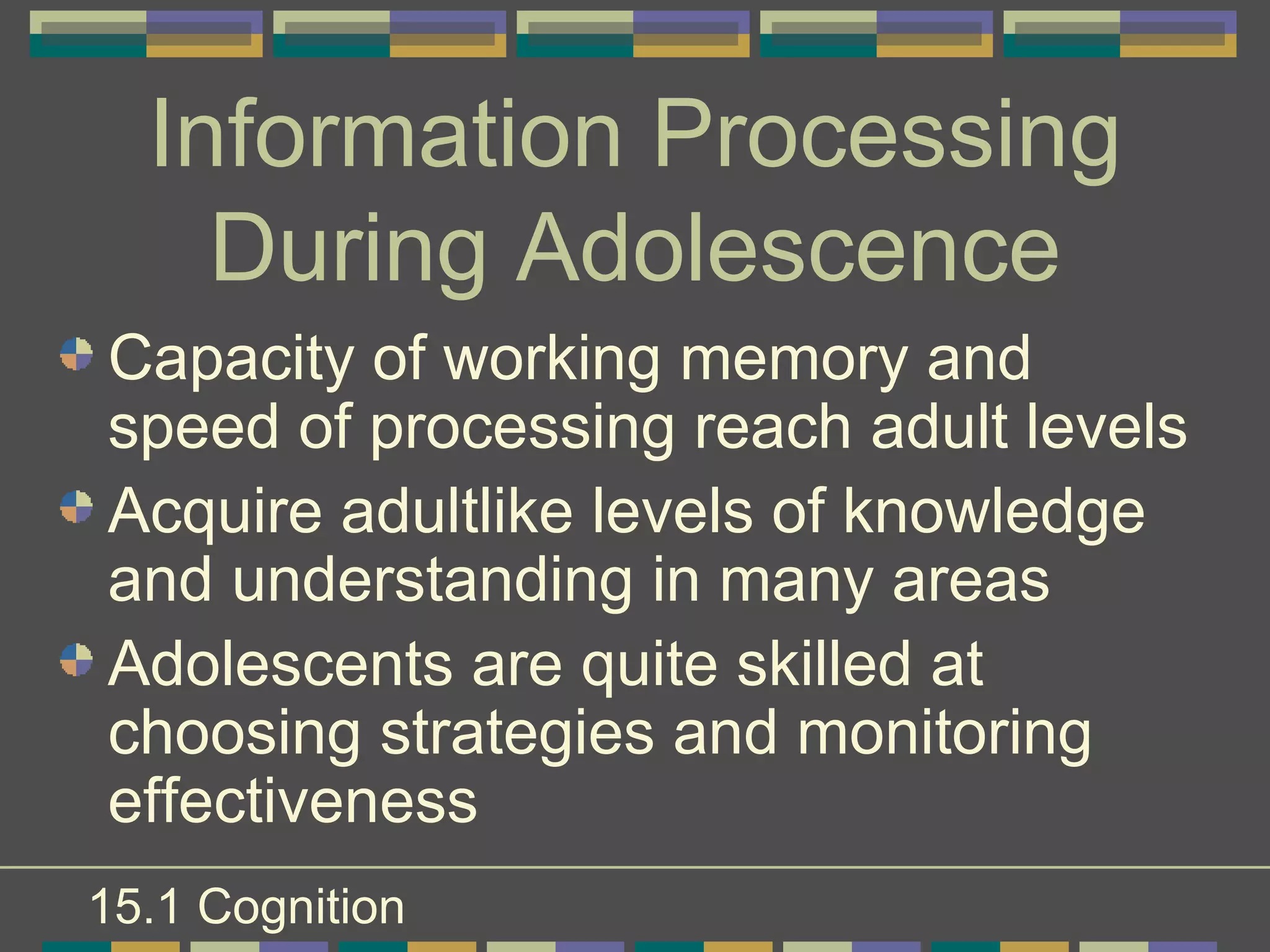 Information Processing During Adolescence

Capacity of working memory and speed of processing reach adult levels

Acquire adultlike levels of knowledge and understanding in many areas

Adolescents are quite skilled at choosing strategies and monitoring effectiveness

15.1 Cognition